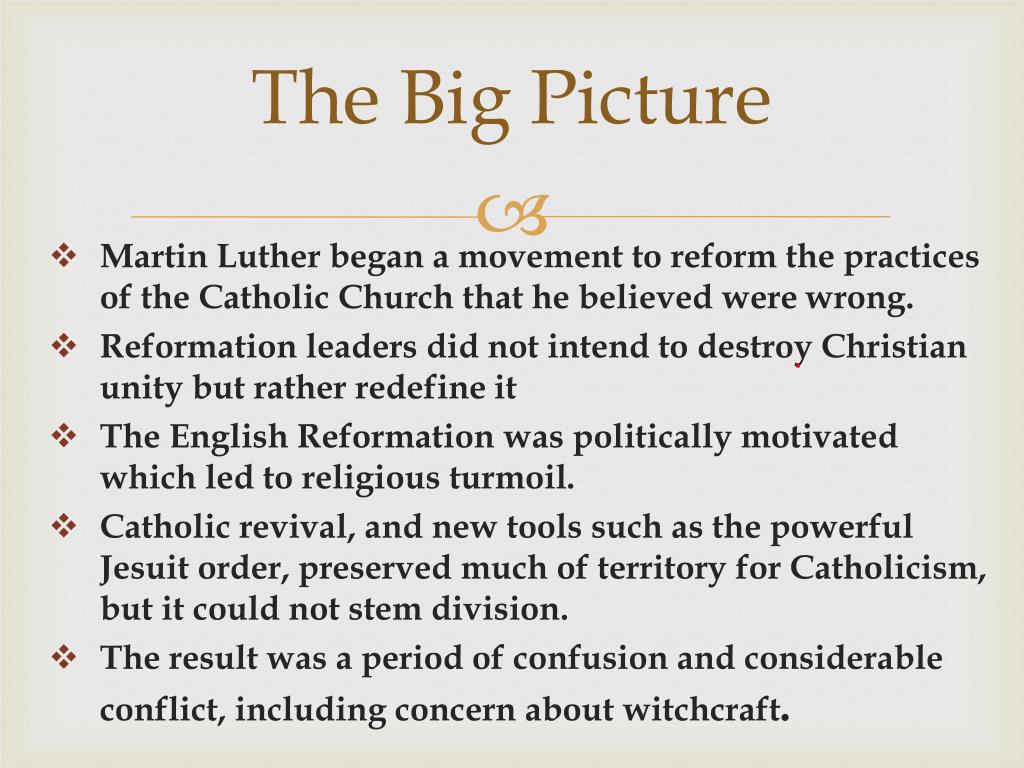 The Big Picture

❖ Martin Luther began a movement to reform the practices of the Catholic Church that he believed were wrong.
❖ Reformation leaders did not intend to destroy Christian unity but rather redefine it
❖ The English Reformation was politically motivated which led to religious turmoil.
❖ Catholic revival, and new tools such as the powerful Jesuit order, preserved much of territory for Catholicism, but it could not stem division.
❖ The result was a period of confusion and considerable conflict, including concern about witchcraft.